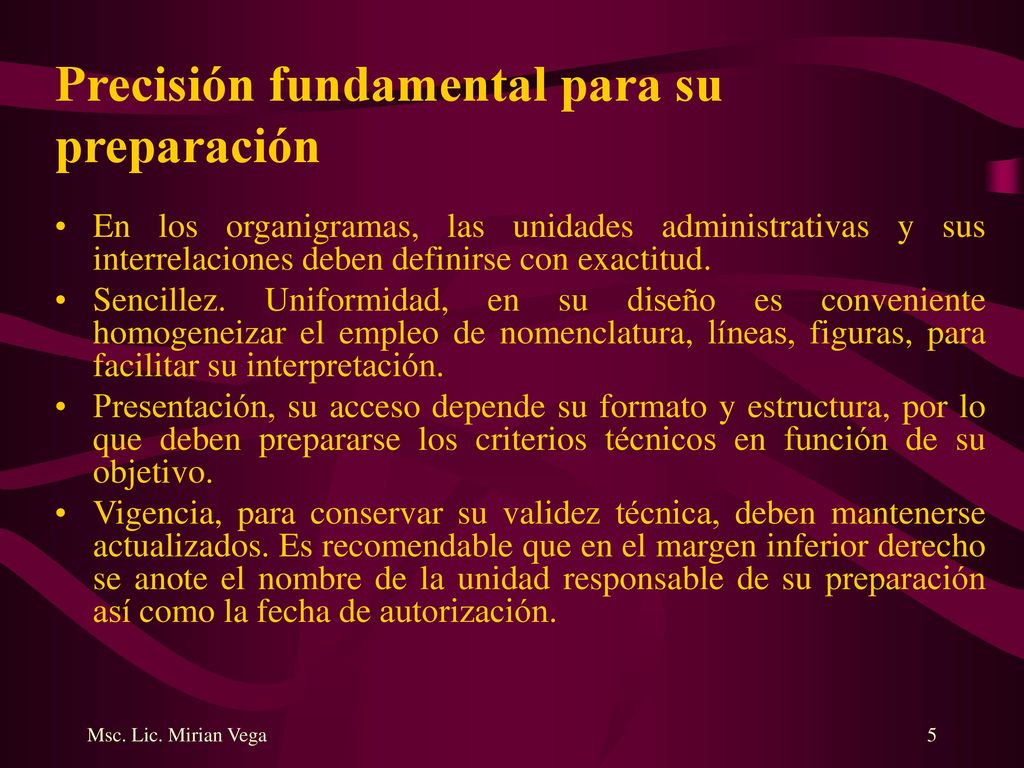 Precisión fundamental para su preparación

• En los organigramas, las unidades administrativas y sus interrelaciones deben definirse con exactitud.
• Sencillez. Uniformidad, en su diseño es conveniente homogeneizar el empleo de nomenclatura, líneas, figuras, para facilitar su interpretación.
• Presentación, su acceso depende su formato y estructura, por lo que deben prepararse los criterios técnicos en función de su objetivo.
• Vigencia, para conservar su validez técnica, deben mantenerse actualizados. Es recomendable que en el margen inferior derecho se anote el nombre de la unidad responsable de su preparación así como la fecha de autorización.

Msc. Lic. Mirian Vega

5